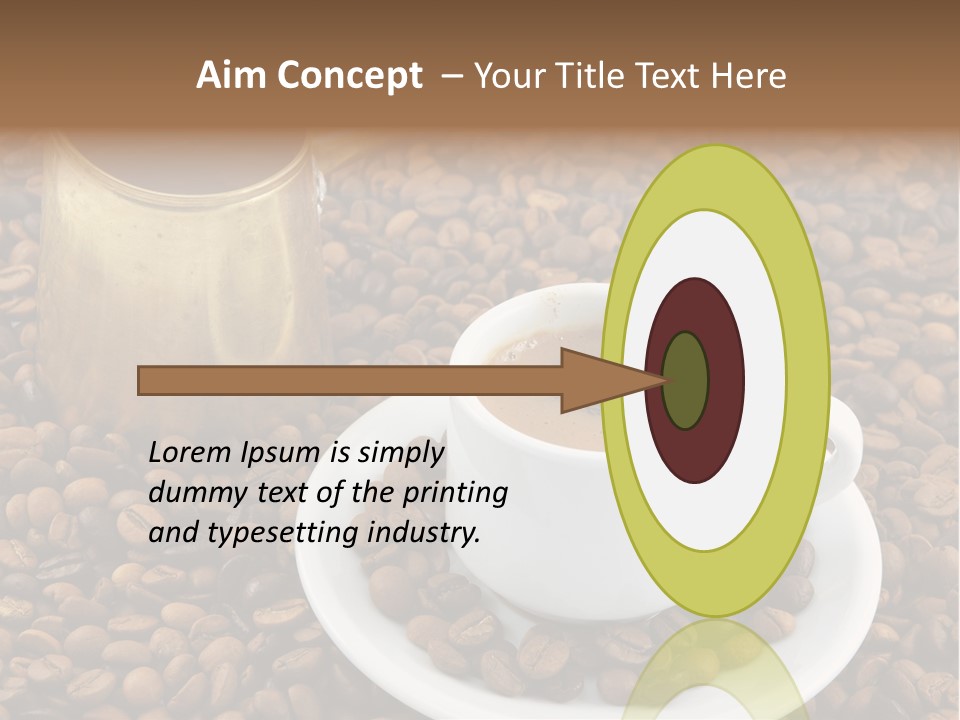 Aim Concept – Your Title Text Here

Lorem Ipsum is simply dummy text of the printing and typesetting industry.